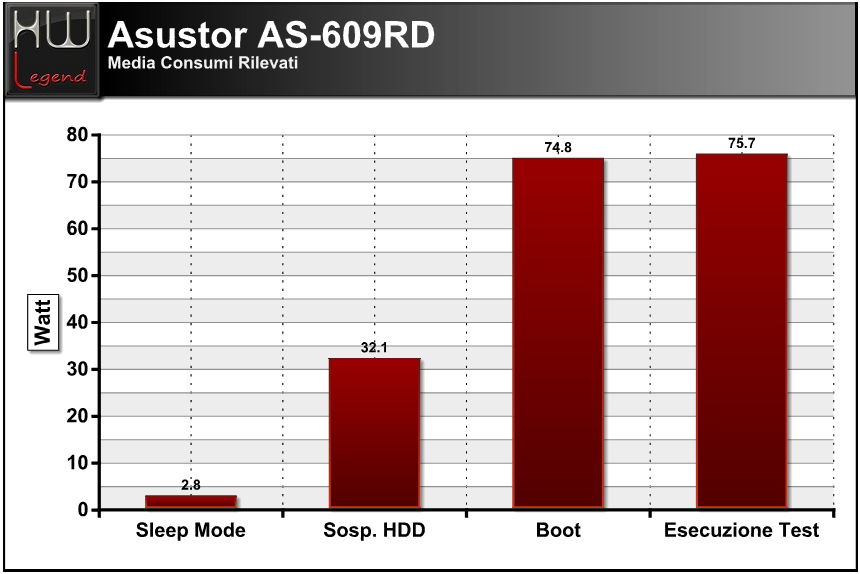 HW Legend

Asustor AS-609RD
Media Consumi Rilevati

Watt

80
70
60
50
40
30
20
10
0

2.8
32.1
74.8
75.7

Sleep Mode
Sosp. HDD
Boot
Esecuzione Test